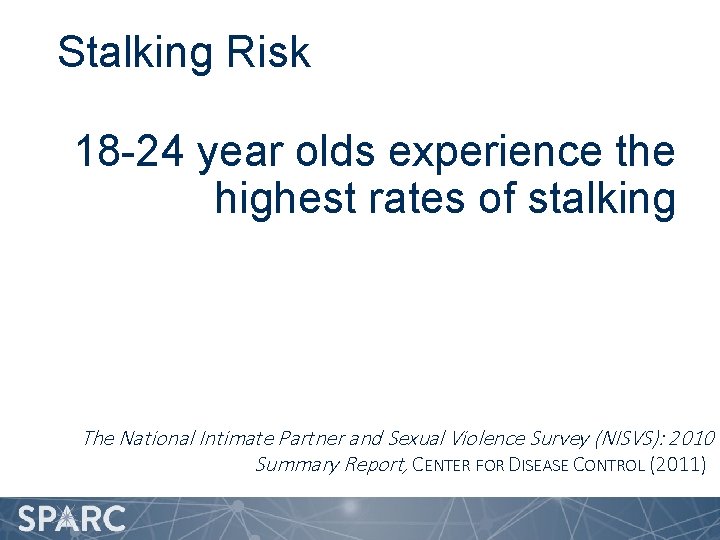 Stalking Risk

18-24 year olds experience the highest rates of stalking

The National Intimate Partner and Sexual Violence Survey (NISVS): 2010 Summary Report, CENTER FOR DISEASE CONTROL (2011)

SPARC